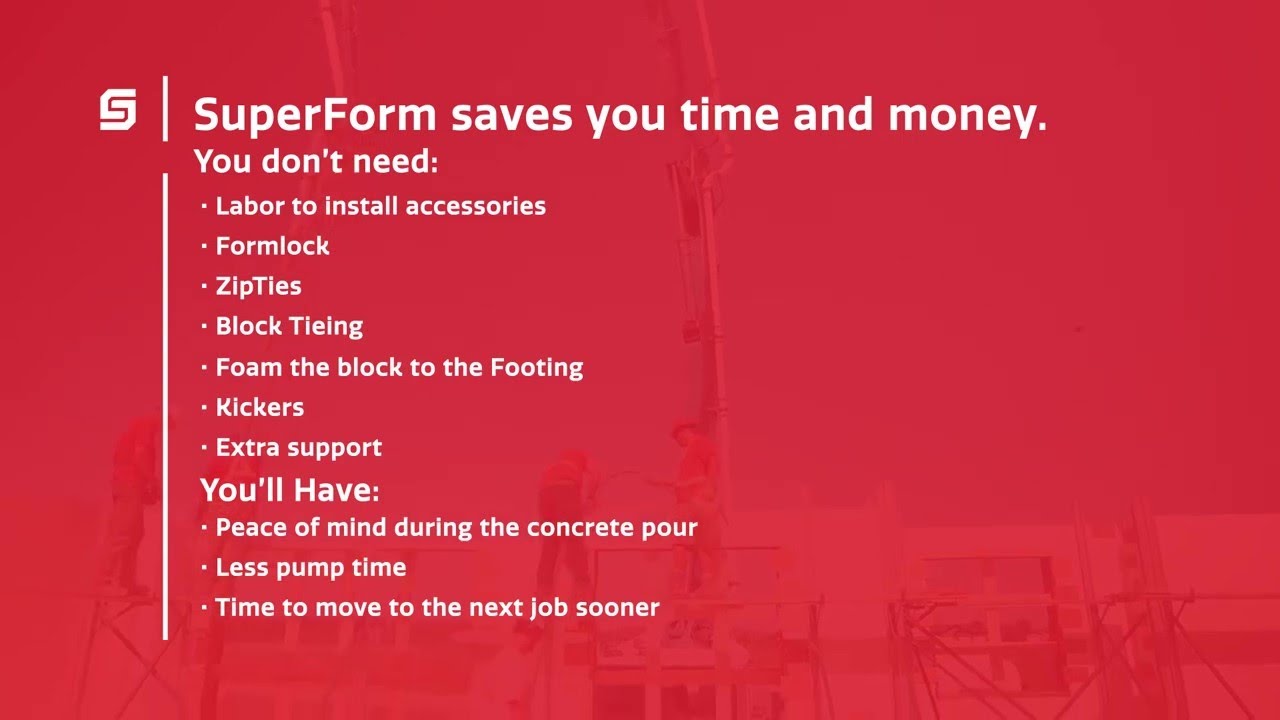 SuperForm saves you time and money.

You don't need:

· Labor to install accessories
· Formlock
· ZipTies
· Block Tieing
· Foam the block to the Footing
· Kickers
· Extra support

You'll Have:

· Peace of mind during the concrete pour
· Less pump time
· Time to move to the next job sooner